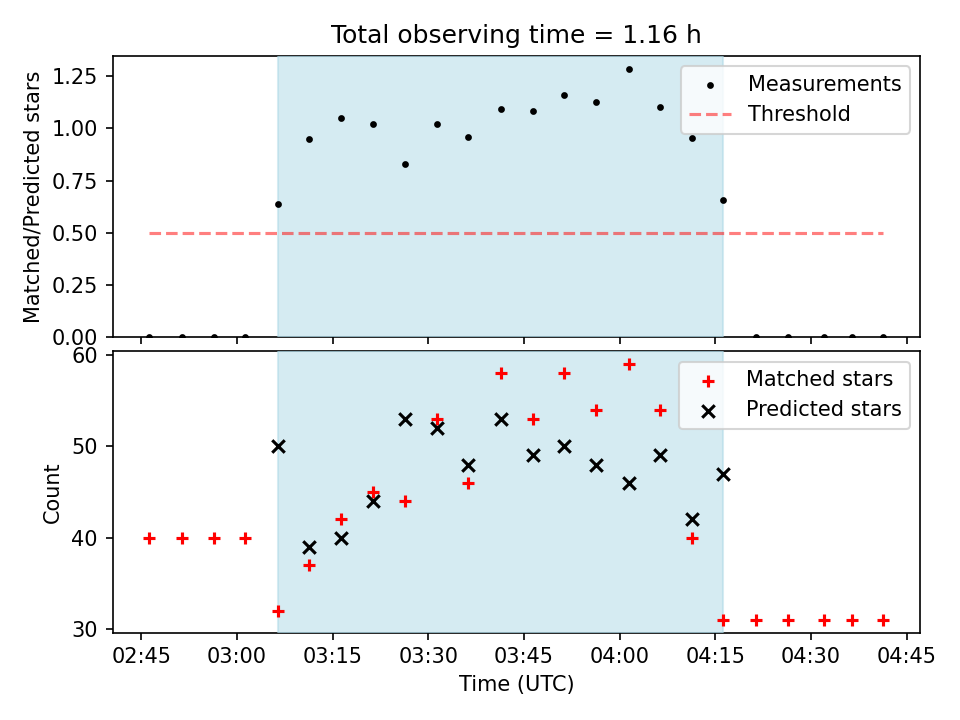 Total observing time = 1.16 h

Matched/Predicted stars

1.25
1.00
0.75
0.50
0.25
0.00

Measurements
Threshold

Count

60
50
40
30

Matched stars
Predicted stars

02:45
03:00
03:15
03:30
03:45
04:00
04:15
04:30
04:45

Time (UTC)